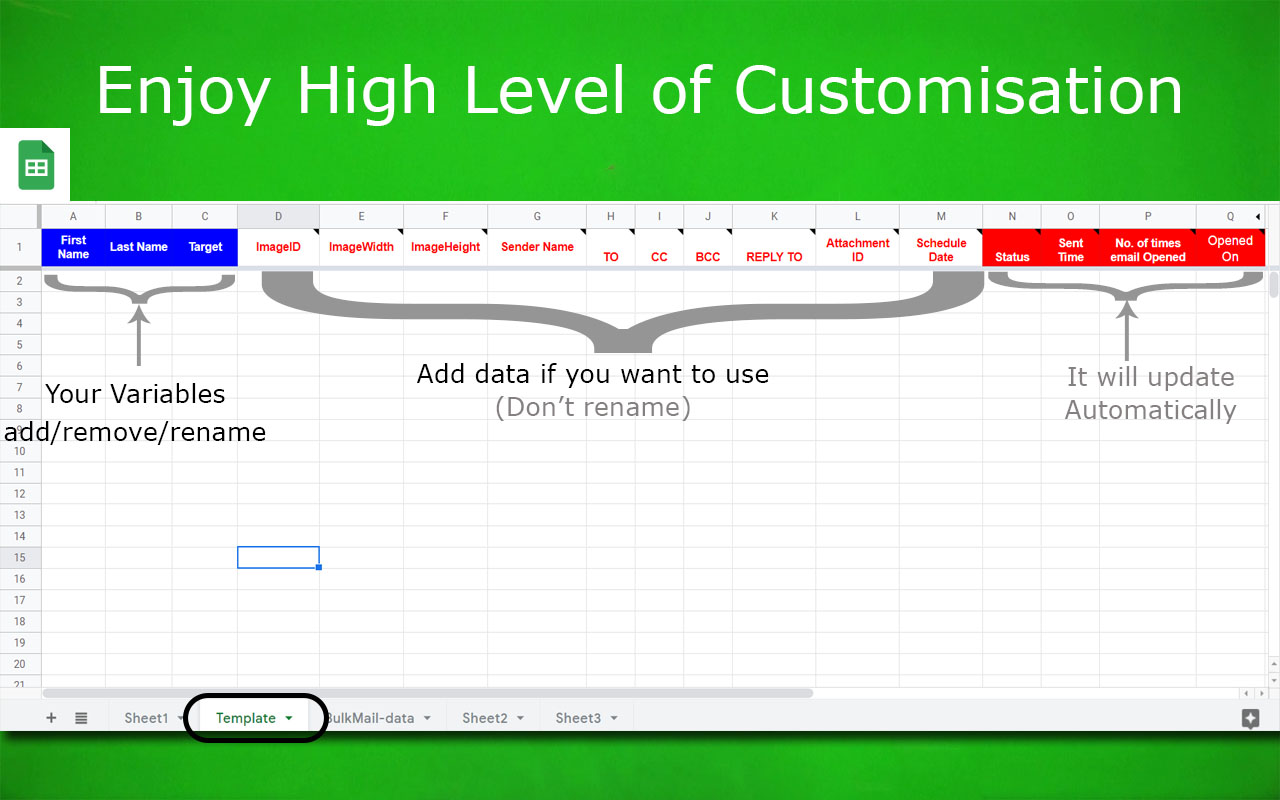 Enjoy High Level of Customisation

| | A | B | C | D | E | F | G | H | I | J | K | L | M | N | O | P | Q |
|---|---|---|---|---|---|---|---|---|---|---|---|---|---|---|---|---|---|
| 1 | First Name | Last Name | Target | ImageID | ImageWidth | ImageHeight | Sender Name | TO | CC | BCC | REPLY TO | Attachment ID | Schedule Date | Status | Sent Time | No. of times email Opened | Opened On |

2 3 4 5 6 7 8 9 10 11 12 13 14 15 16 17 18 19 20 21

Your Variables add/remove/rename

Add data if you want to use (Don't rename)

It will update Automatically

Sheet1 Template BulkMail-data Sheet2 Sheet3